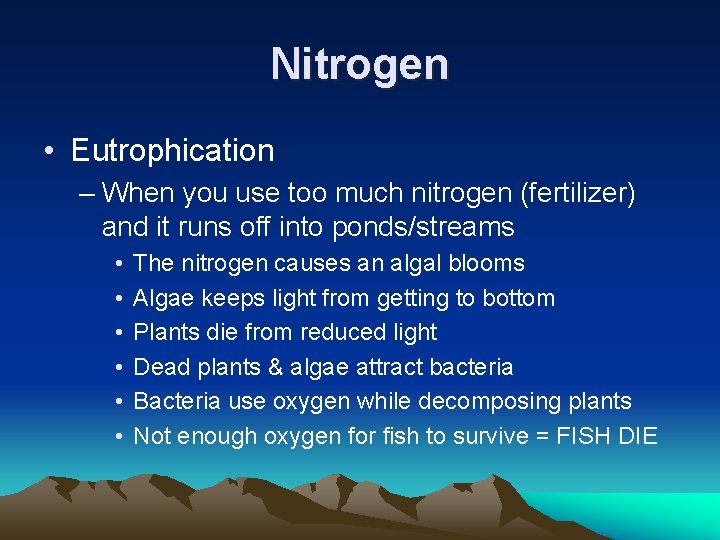 Nitrogen

• Eutrophication
– When you use too much nitrogen (fertilizer) and it runs off into ponds/streams
• The nitrogen causes an algal blooms
• Algae keeps light from getting to bottom
• Plants die from reduced light
• Dead plants & algae attract bacteria
• Bacteria use oxygen while decomposing plants
• Not enough oxygen for fish to survive = FISH DIE